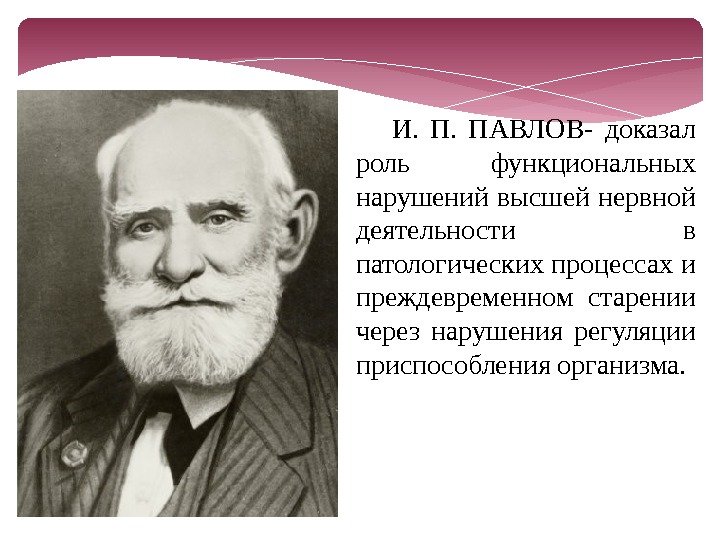 И. П. ПАВЛОВ- доказал роль функциональных нарушений высшей нервной деятельности в патологических процессах и преждевременном старении через нарушения регуляции приспособления организма.